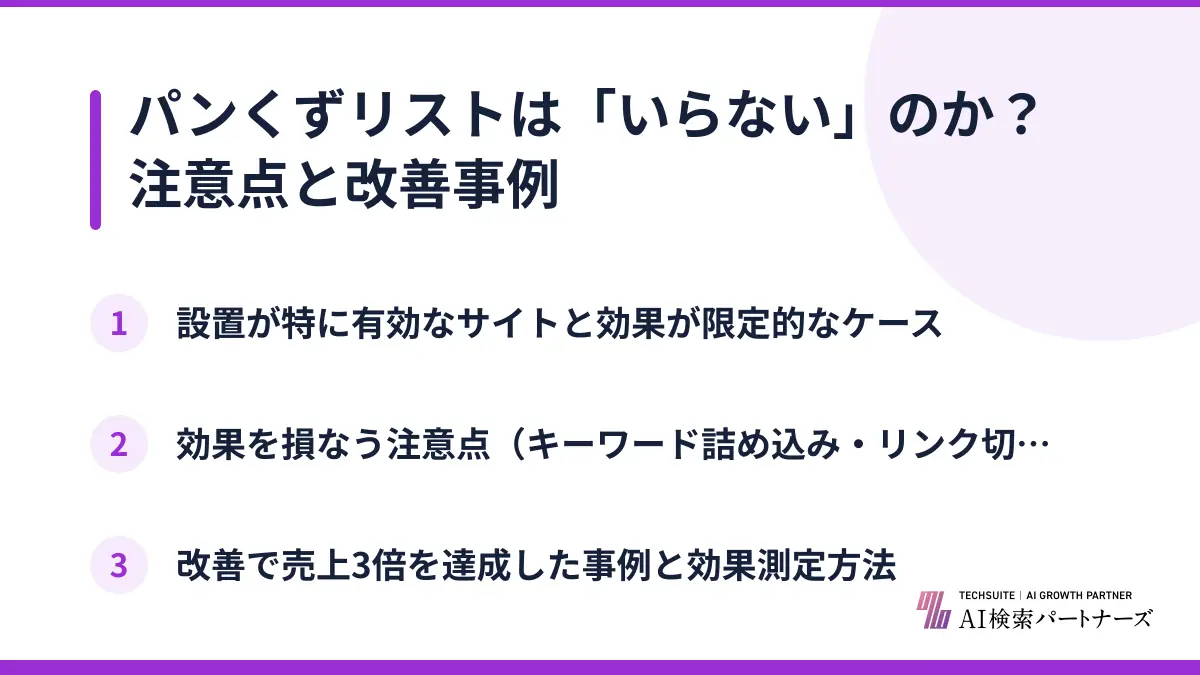 パンくずリストは「いらない」のか？
注意点と改善事例

1 設置が特に有効なサイトと効果が限定的なケース

2 効果を損なう注意点（キーワード詰め込み・リンク切…

3 改善で売上3倍を達成した事例と効果測定方法

TECHSUITE | AI GROWTH PARTNER
AI検索パートナーズ